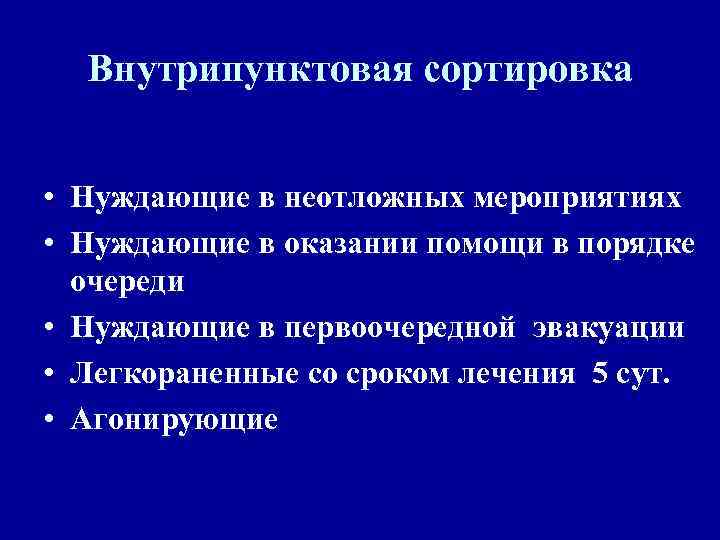 Внутрипунктовая сортировка

• Нуждающие в неотложных мероприятиях
• Нуждающие в оказании помощи в порядке очереди
• Нуждающие в первоочередной эвакуации
• Легкораненные со сроком лечения 5 сут.
• Агонирующие